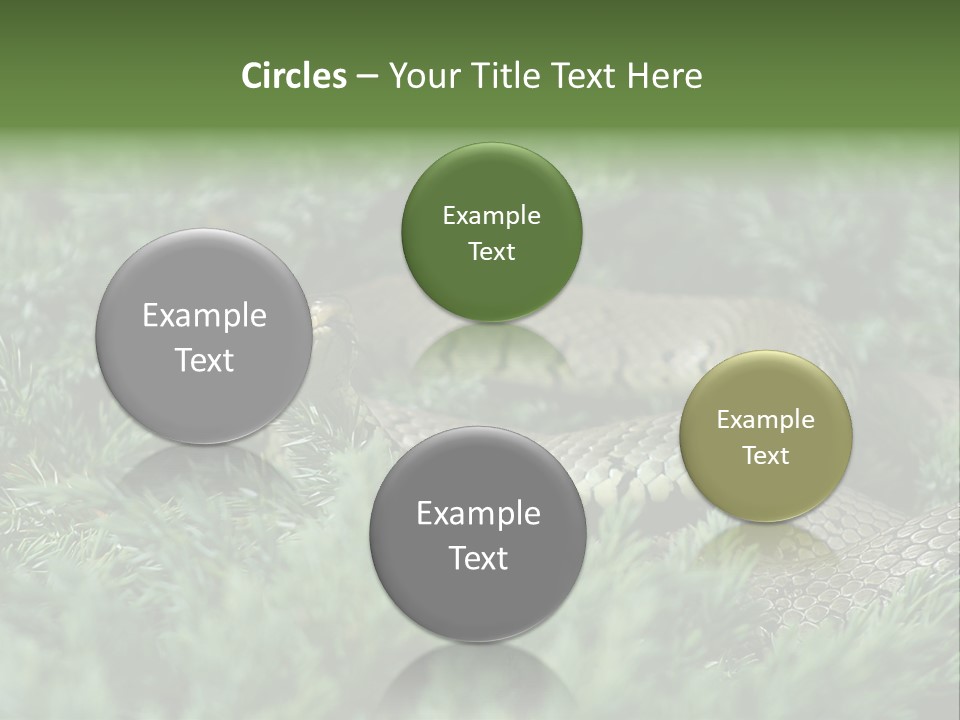 Circles – Your Title Text Here

Example Text

Example Text

Example Text

Example Text